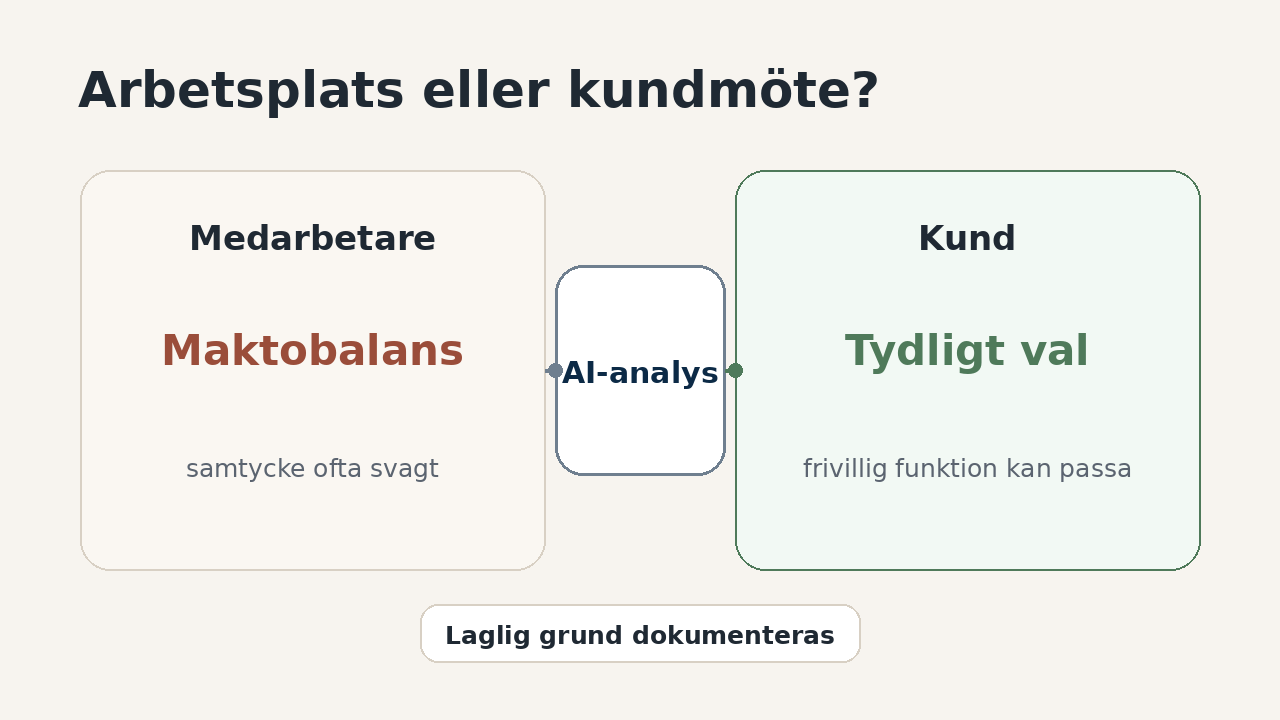 Arbetsplats eller kundmöte?

Medarbetare

Maktobalans

samtycke ofta svagt

AI-analys

Kund

Tydligt val

frivillig funktion kan passa

Laglig grund dokumenteras